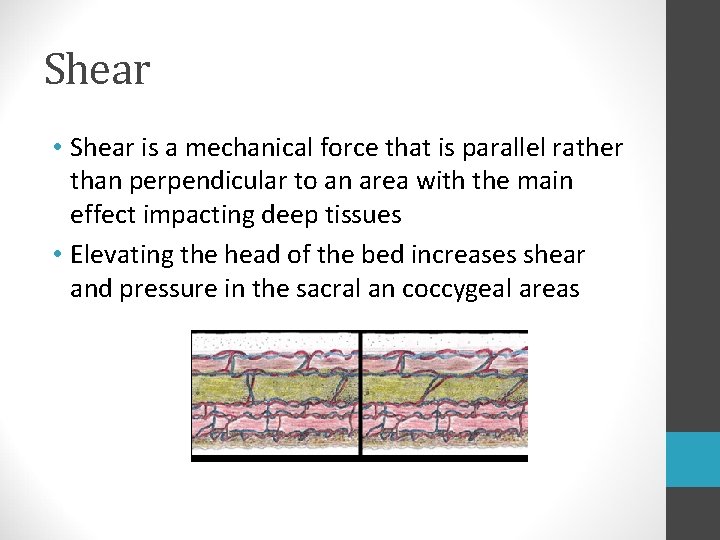 Shear

• Shear is a mechanical force that is parallel rather than perpendicular to an area with the main effect impacting deep tissues
• Elevating the head of the bed increases shear and pressure in the sacral an coccygeal areas